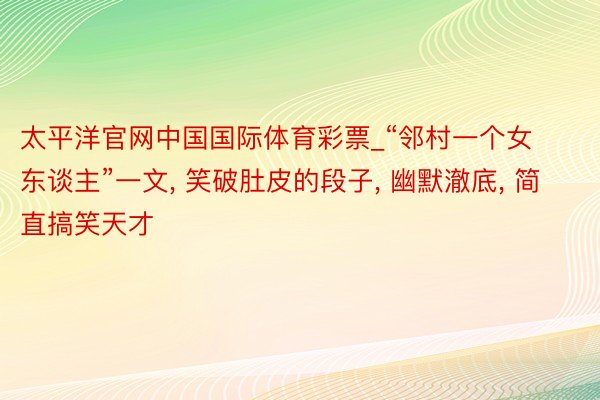 太平洋官网中国国际体育彩票_“邻村一个女东谈主”一文, 笑破肚皮的段子, 幽默澈底, 简直搞笑天才